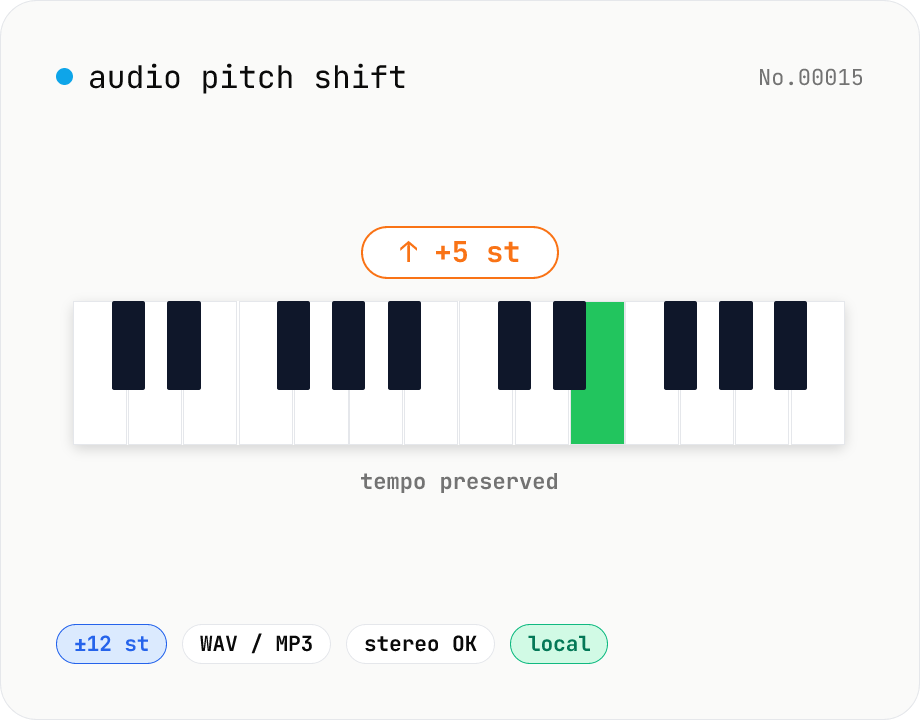 audio pitch shift

No.00015

↑ +5 st

tempo preserved

±12 st

WAV / MP3

stereo OK

local